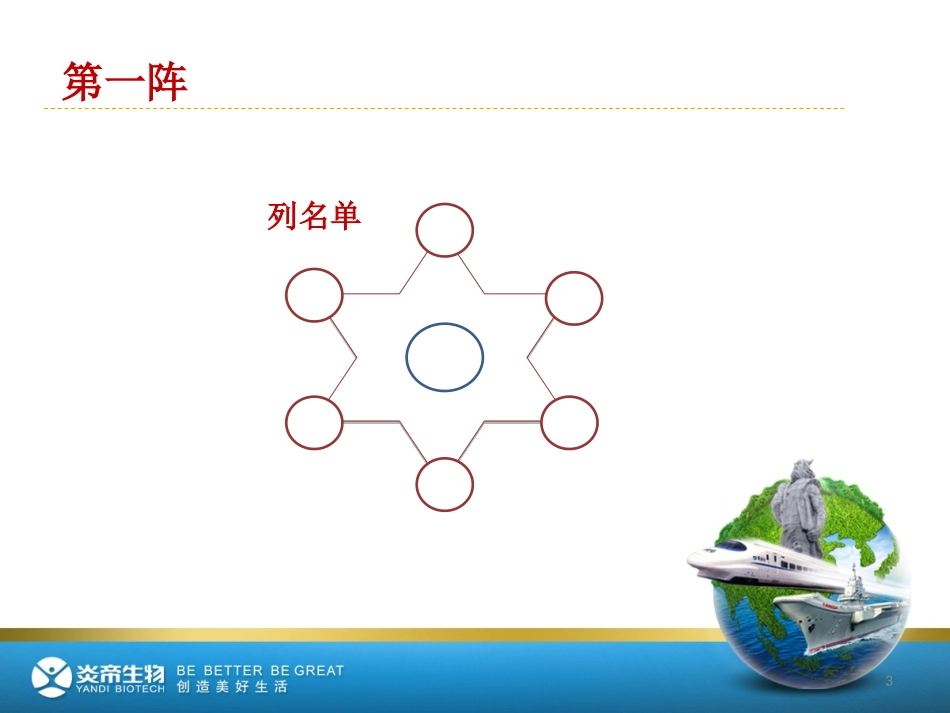 第一阵

列名单

炎帝生物
YANDI BIOTECH
BE BETTER BE GREAT
创造美好生活

3